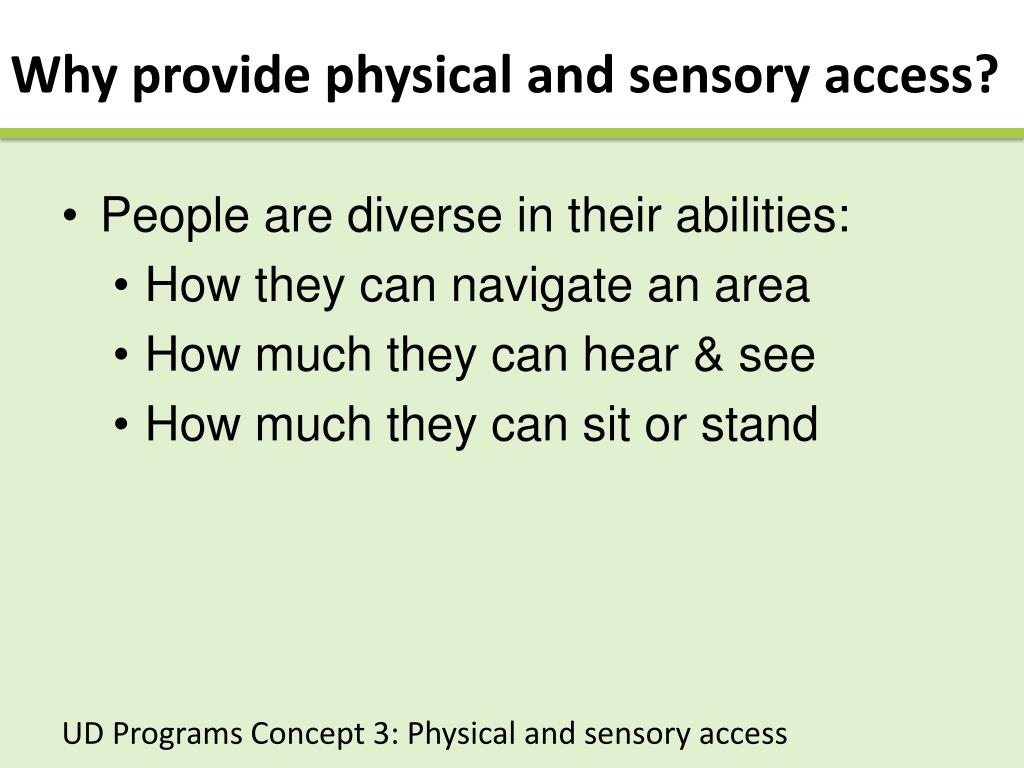 Why provide physical and sensory access?

• People are diverse in their abilities:
  • How they can navigate an area
  • How much they can hear & see
  • How much they can sit or stand

UD Programs Concept 3: Physical and sensory access